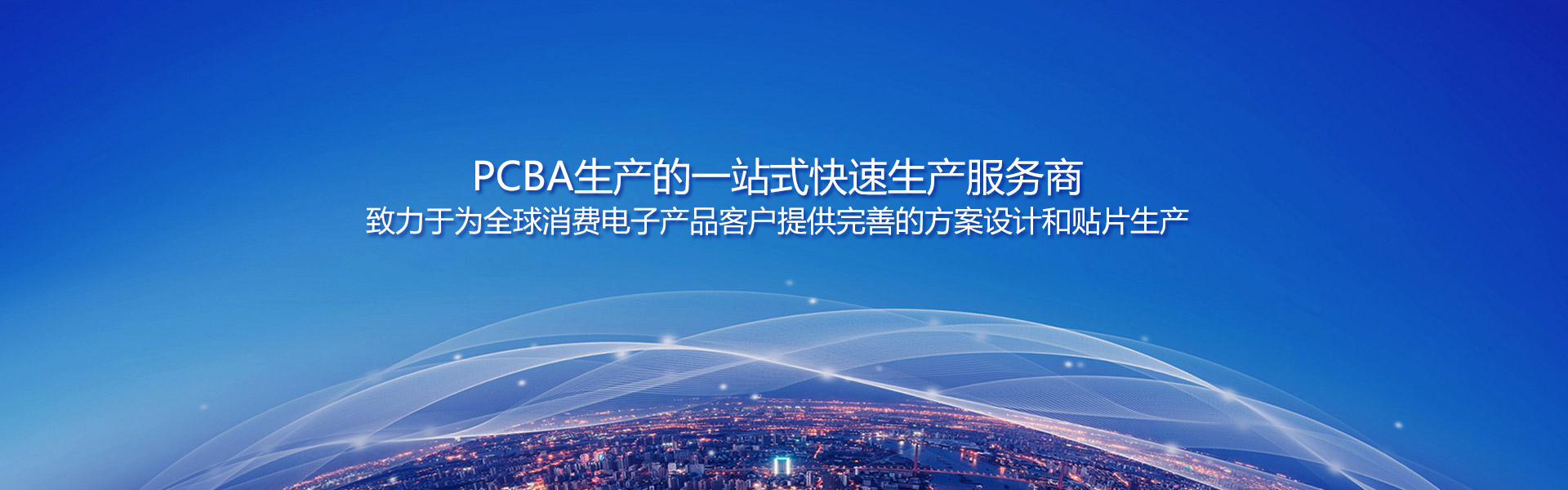 PCBA生产的一站式快速生产服务商
致力于为全球消费电子产品客户提供完善的方案设计和贴片生产